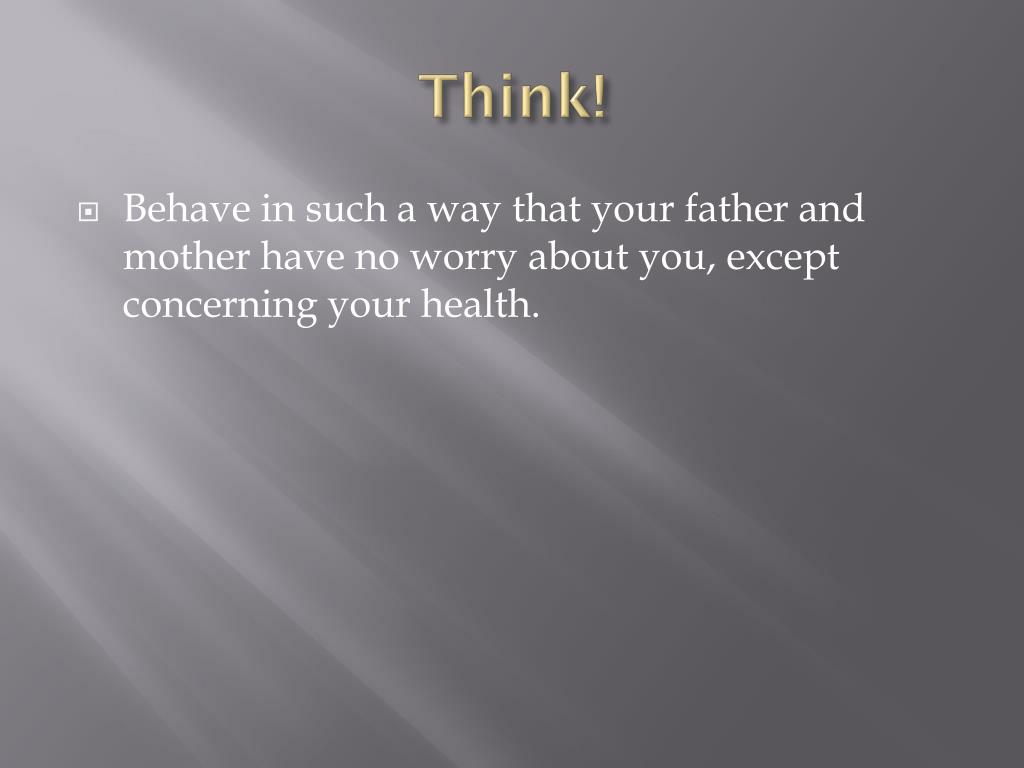 Think!

Behave in such a way that your father and mother have no worry about you, except concerning your health.